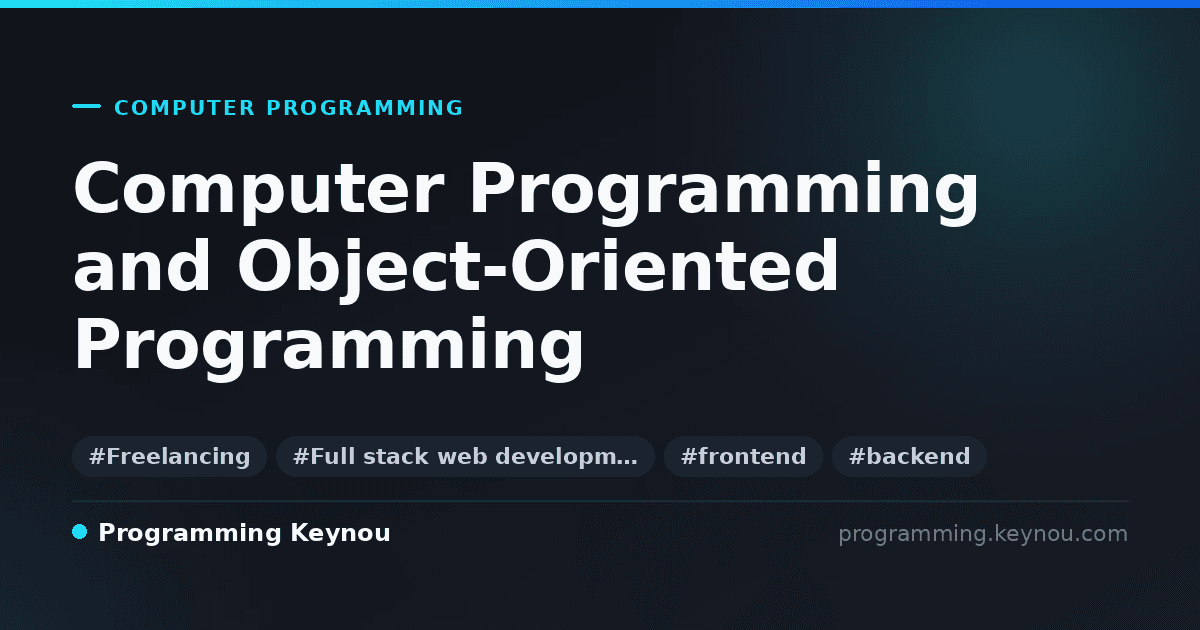 COMPUTER PROGRAMMING

Computer Programming and Object-Oriented Programming

#Freelancing #Full stack web developm… #frontend #backend

Programming Keynou

programming.keynou.com